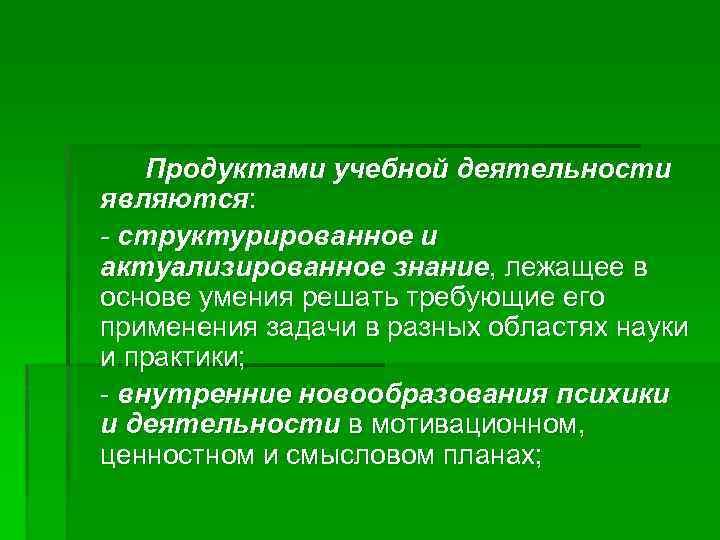 Продуктами учебной деятельности являются:

- структурированное и актуализированное знание, лежащее в основе умения решать требующие его применения задачи в разных областях науки и практики;

- внутренние новообразования психики и деятельности в мотивационном, ценностном и смысловом планах;